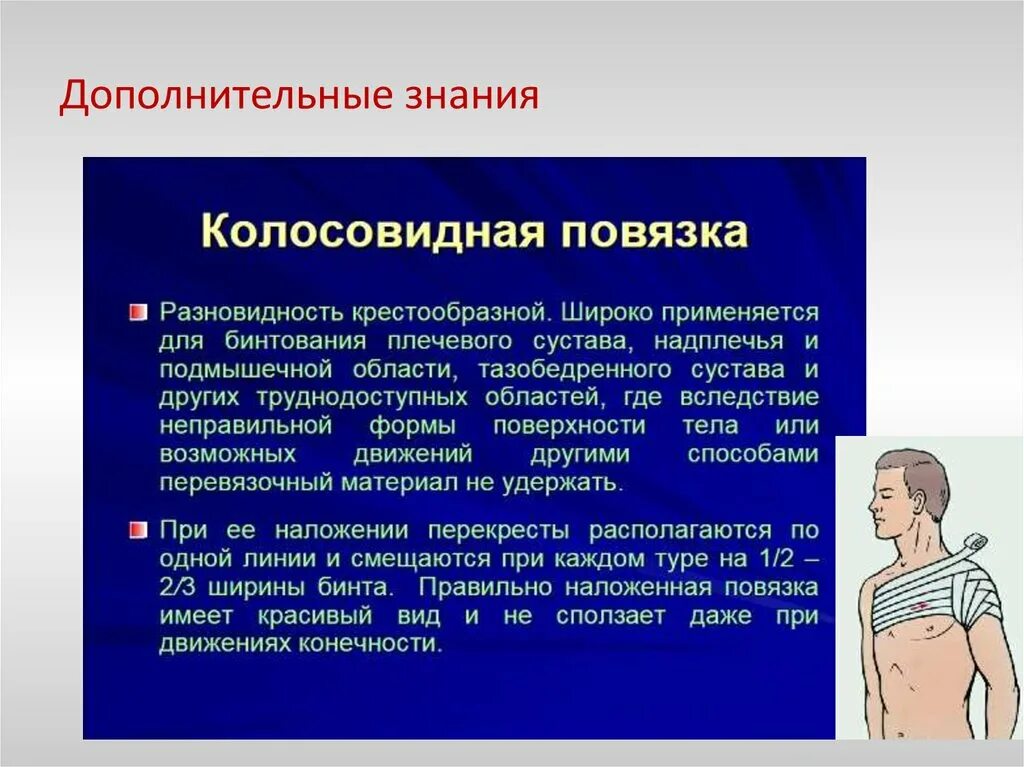 Дополнительные знания

Колосовидная повязка

Разновидность крестообразной. Широко применяется для бинтования плечевого сустава, надплечья и подмышечной области, тазобедренного сустава и других труднодоступных областей, где вследствие неправильной формы поверхности тела или возможных движений другими способами перевязочный материал не удержать.

При ее наложении перекресты располагаются по одной линии и смещаются при каждом туре на 1/2 – 2/3 ширины бинта. Правильно наложенная повязка имеет красивый вид и не сползает даже при движениях конечности.